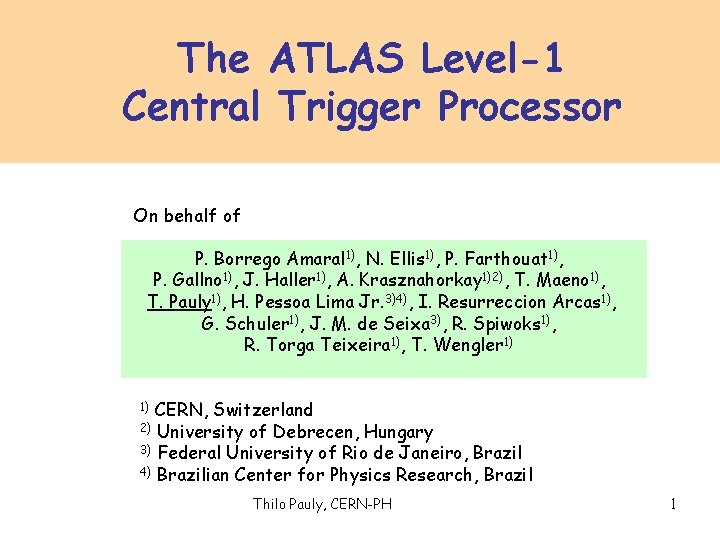 The ATLAS Level-1 Central Trigger Processor

On behalf of

P. Borrego Amaral$^{1)}$, N. Ellis$^{1)}$, P. Farthouat$^{1)}$, P. Gallno$^{1)}$, J. Haller$^{1)}$, A. Krasznahorkay$^{1)2)}$, T. Maeno$^{1)}$, T. Pauly$^{1)}$, H. Pessoa Lima Jr.$^{3)4)}$, I. Resurreccion Arcas$^{1)}$, G. Schuler$^{1)}$, J. M. de Seixa$^{3)}$, R. Spiwoks$^{1)}$, R. Torga Teixeira$^{1)}$, T. Wengler$^{1)}$

$^{1)}$ CERN, Switzerland
$^{2)}$ University of Debrecen, Hungary
$^{3)}$ Federal University of Rio de Janeiro, Brazil
$^{4)}$ Brazilian Center for Physics Research, Brazil

Thilo Pauly, CERN-PH

1